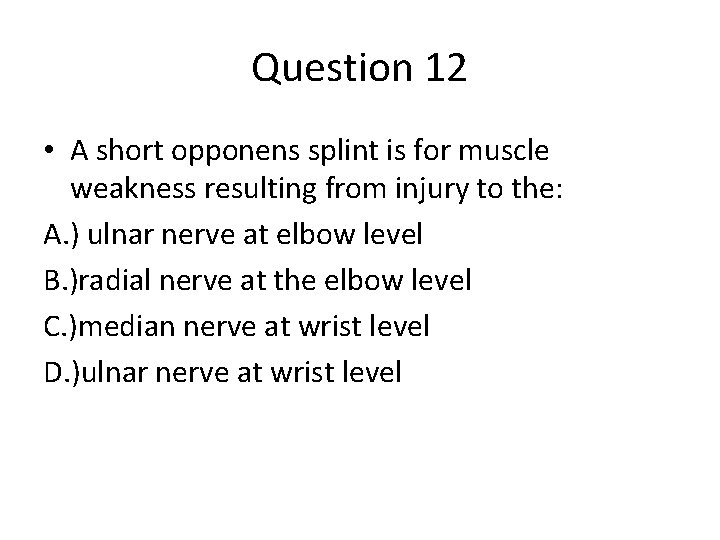 Question 12

• A short opponens splint is for muscle weakness resulting from injury to the:

A.) ulnar nerve at elbow level

B.)radial nerve at the elbow level

C.)median nerve at wrist level

D.)ulnar nerve at wrist level